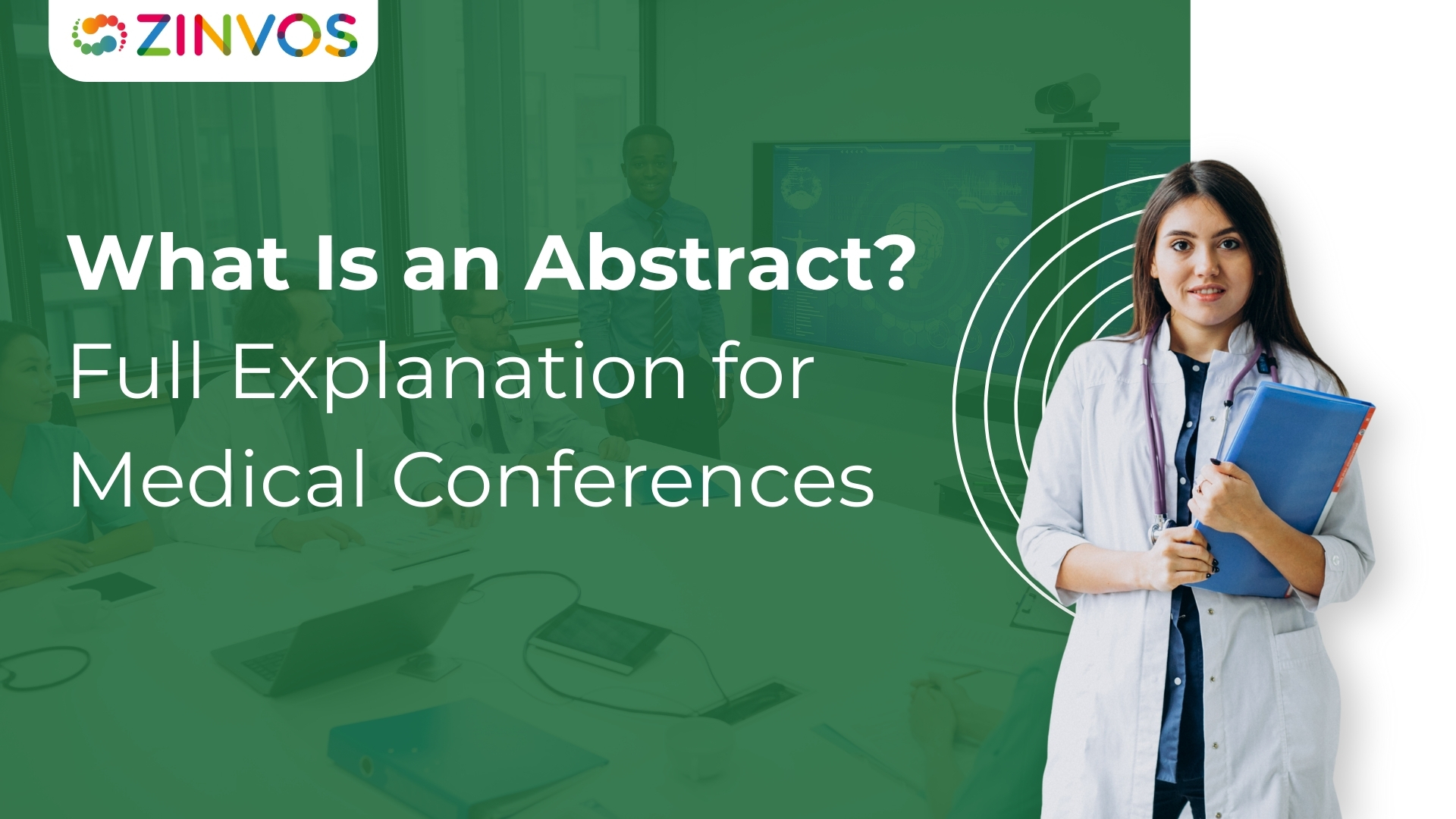 ZINVOS

What Is an Abstract?
Full Explanation for Medical Conferences